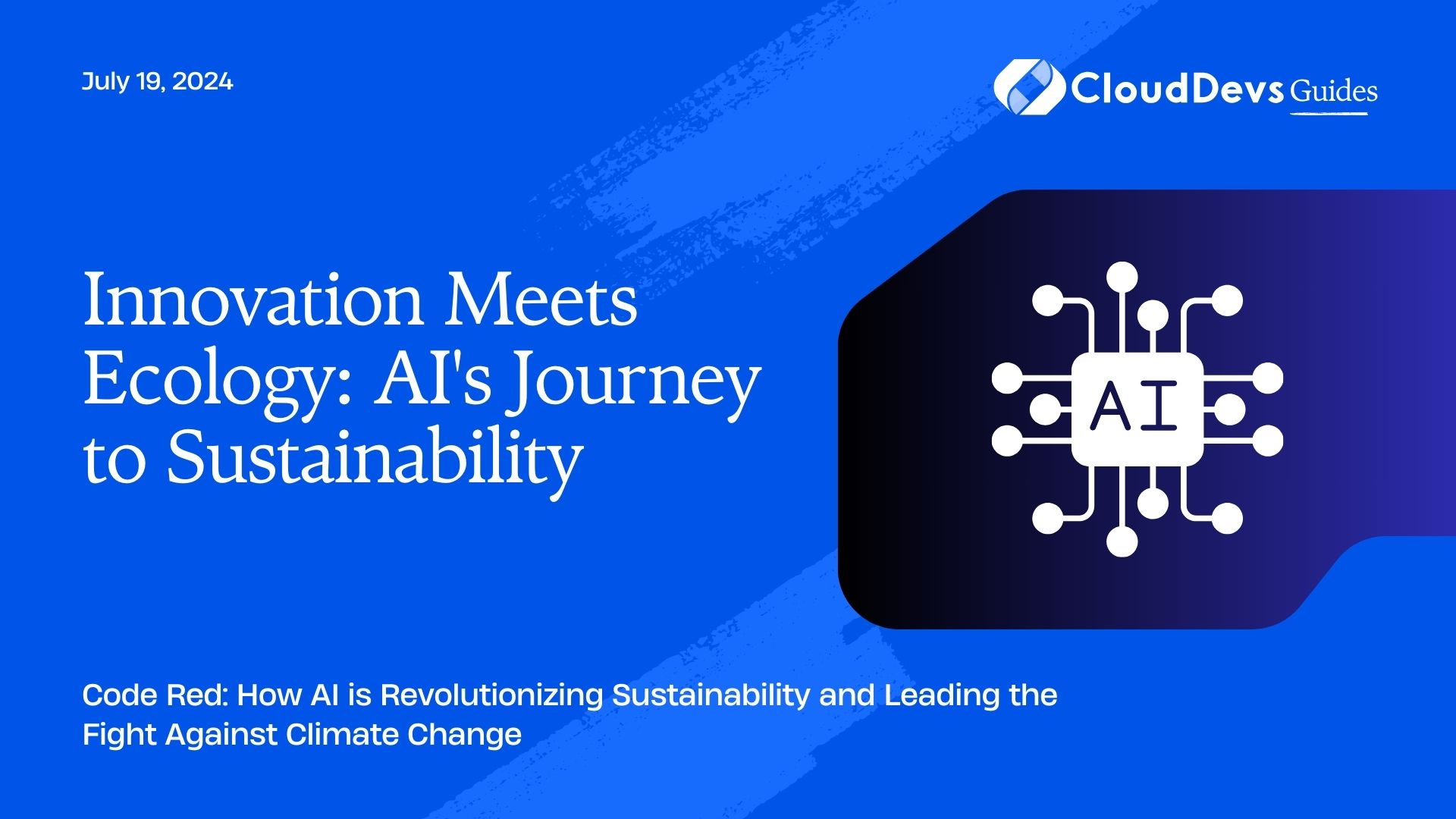 July 19, 2024

CloudDevs Guides

Innovation Meets Ecology: AI's Journey to Sustainability

AI

Code Red: How AI is Revolutionizing Sustainability and Leading the Fight Against Climate Change